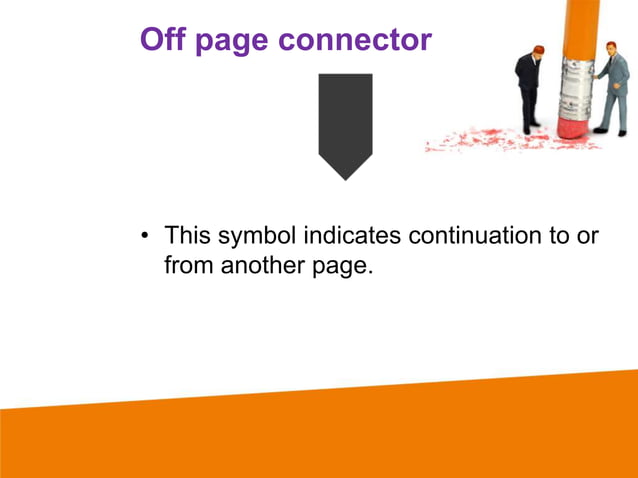 Off page connector

• This symbol indicates continuation to or from another page.